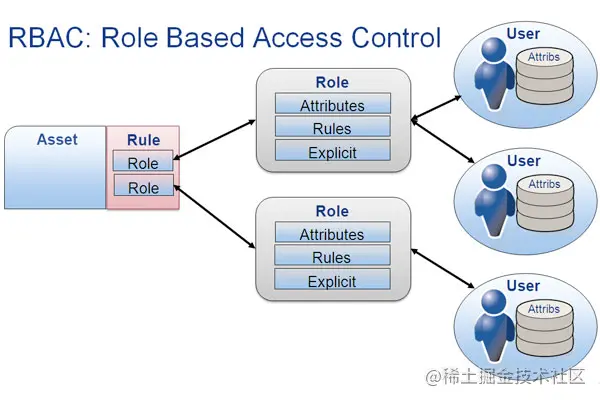 RBAC: Role Based Access Control

Asset

Rule
Role
Role

Role
Attributes
Rules
Explicit

Role
Attributes
Rules
Explicit

User
Attribs

User
Attribs

User
Attribs

@稀土掘金技术社区